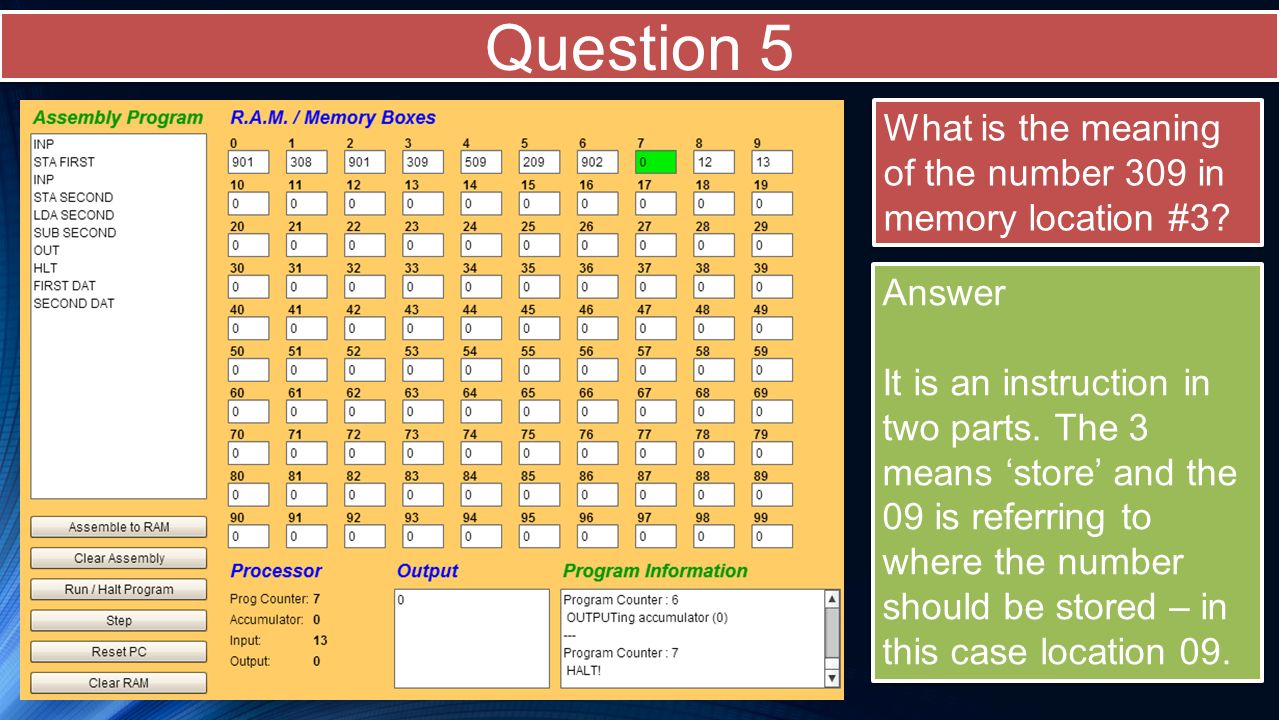 Question 5

Assembly Program

INP
STA FIRST
INP
STA SECOND
LDA SECOND
SUB SECOND
OUT
HLT
FIRST DAT
SECOND DAT

Assemble to RAM
Clear Assembly
Run / Halt Program
Step
Reset PC
Clear RAM

R.A.M. / Memory Boxes

| 0 | 1 | 2 | 3 | 4 | 5 | 6 | 7 | 8 | 9 |
|---|---|---|---|---|---|---|---|---|---|
| 901 | 308 | 901 | 309 | 509 | 209 | 902 | 0 | 12 | 13 |
| 10 | 11 | 12 | 13 | 14 | 15 | 16 | 17 | 18 | 19 |
| 0 | 0 | 0 | 0 | 0 | 0 | 0 | 0 | 0 | 0 |
| 20 | 21 | 22 | 23 | 24 | 25 | 26 | 27 | 28 | 29 |
| 0 | 0 | 0 | 0 | 0 | 0 | 0 | 0 | 0 | 0 |
| 30 | 31 | 32 | 33 | 34 | 35 | 36 | 37 | 38 | 39 |
| 0 | 0 | 0 | 0 | 0 | 0 | 0 | 0 | 0 | 0 |
| 40 | 41 | 42 | 43 | 44 | 45 | 46 | 47 | 48 | 49 |
| 0 | 0 | 0 | 0 | 0 | 0 | 0 | 0 | 0 | 0 |
| 50 | 51 | 52 | 53 | 54 | 55 | 56 | 57 | 58 | 59 |
| 0 | 0 | 0 | 0 | 0 | 0 | 0 | 0 | 0 | 0 |
| 60 | 61 | 62 | 63 | 64 | 65 | 66 | 67 | 68 | 69 |
| 0 | 0 | 0 | 0 | 0 | 0 | 0 | 0 | 0 | 0 |
| 70 | 71 | 72 | 73 | 74 | 75 | 76 | 77 | 78 | 79 |
| 0 | 0 | 0 | 0 | 0 | 0 | 0 | 0 | 0 | 0 |
| 80 | 81 | 82 | 83 | 84 | 85 | 86 | 87 | 88 | 89 |
| 0 | 0 | 0 | 0 | 0 | 0 | 0 | 0 | 0 | 0 |
| 90 | 91 | 92 | 93 | 94 | 95 | 96 | 97 | 98 | 99 |
| 0 | 0 | 0 | 0 | 0 | 0 | 0 | 0 | 0 | 0 |

Processor
Prog Counter: 7
Accumulator: 0
Input: 13
Output: 0

Output
0

Program Information
Program Counter : 6
OUTPUTing accumulator (0)
---
Program Counter : 7
HALT!

What is the meaning of the number 309 in memory location #3?

Answer

It is an instruction in two parts. The 3 means ‘store’ and the 09 is referring to where the number should be stored – in this case location 09.